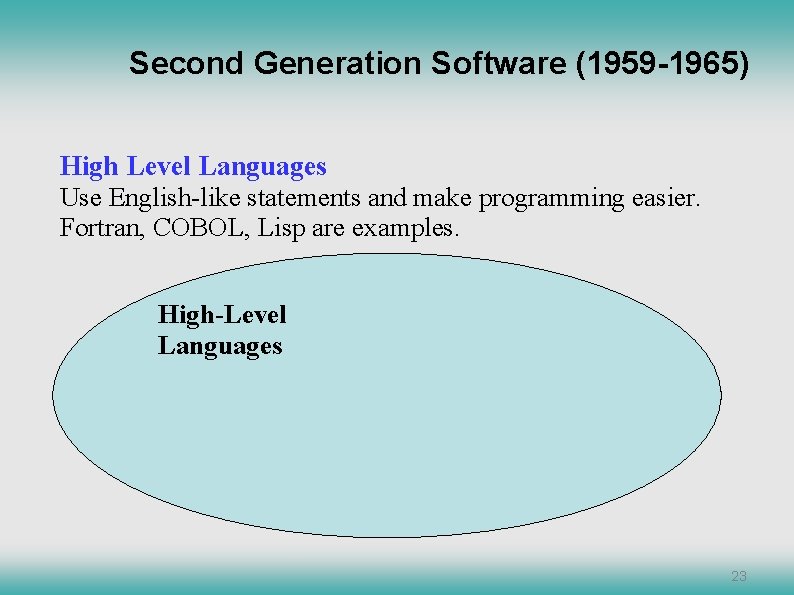 Second Generation Software (1959-1965)

High Level Languages
Use English-like statements and make programming easier. Fortran, COBOL, Lisp are examples.

High-Level Languages

23